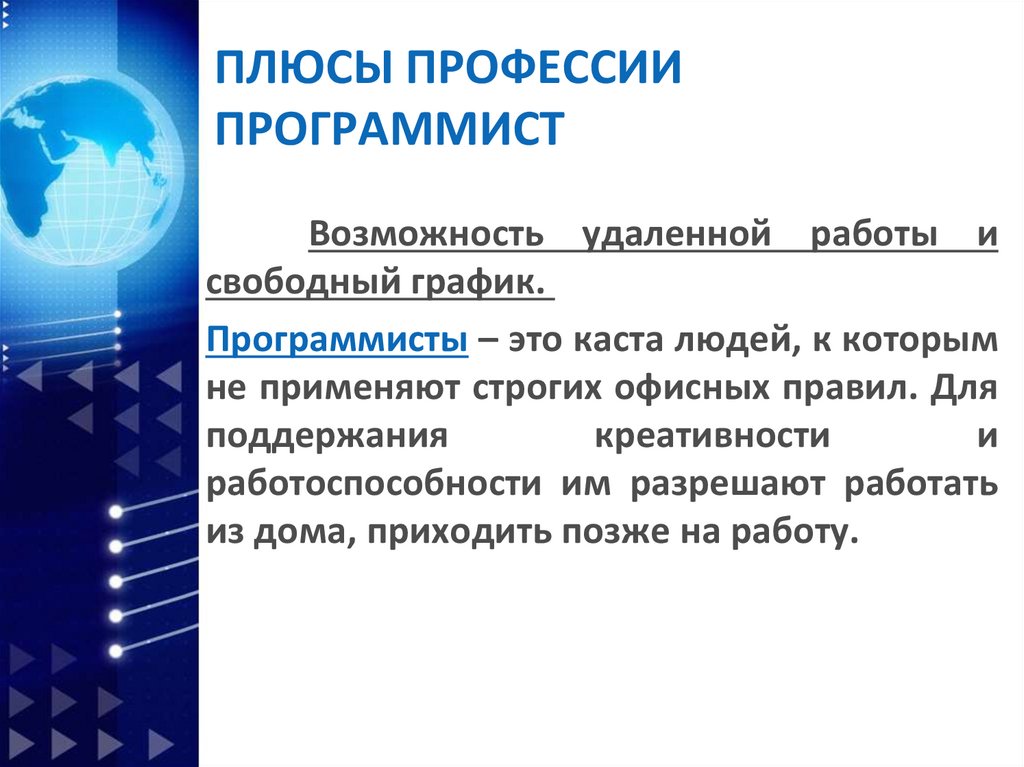 ПЛЮСЫ ПРОФЕССИИ ПРОГРАММИСТ

Возможность удаленной работы и свободный график.

Программисты – это каста людей, к которым не применяют строгих офисных правил. Для поддержания креативности и работоспособности им разрешают работать из дома, приходить позже на работу.